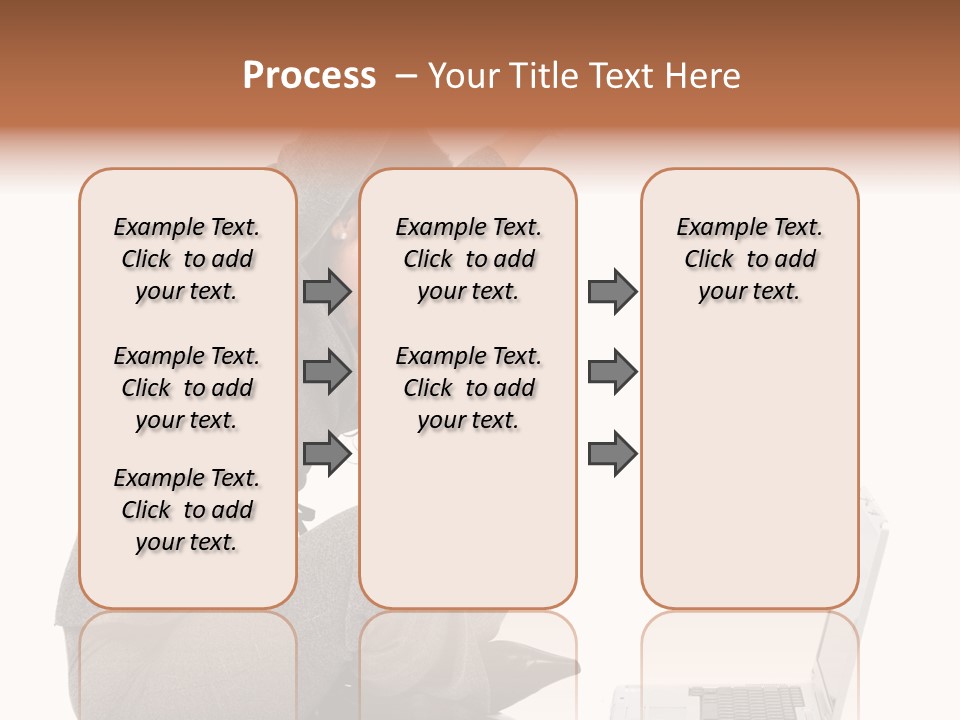 Process – Your Title Text Here

Example Text. Click to add your text.

Example Text. Click to add your text.

Example Text. Click to add your text.

Example Text. Click to add your text.

Example Text. Click to add your text.

Example Text. Click to add your text.